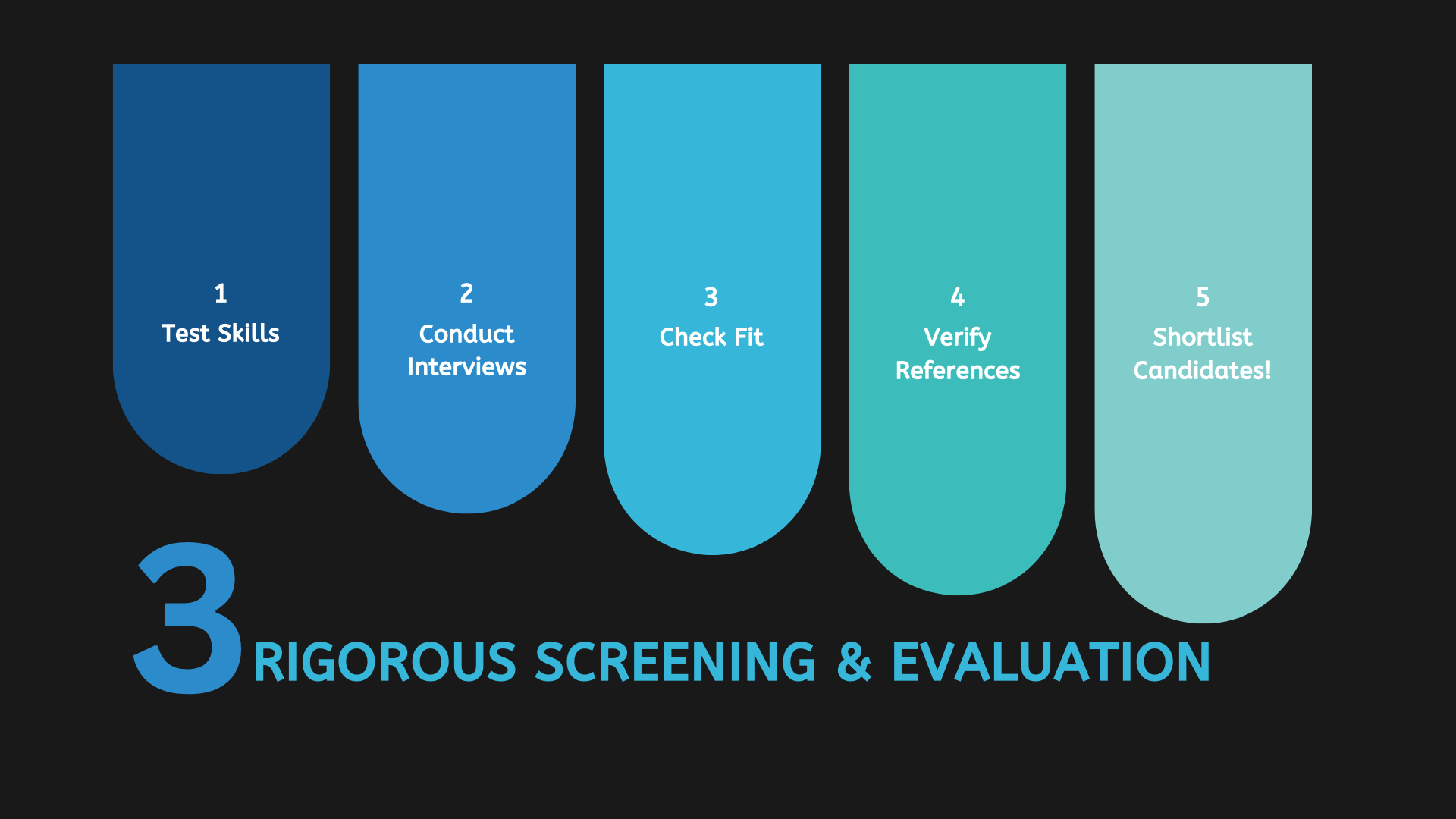 1
Test Skills

2
Conduct Interviews

3
Check Fit

4
Verify References

5
Shortlist Candidates!

3 RIGOROUS SCREENING & EVALUATION